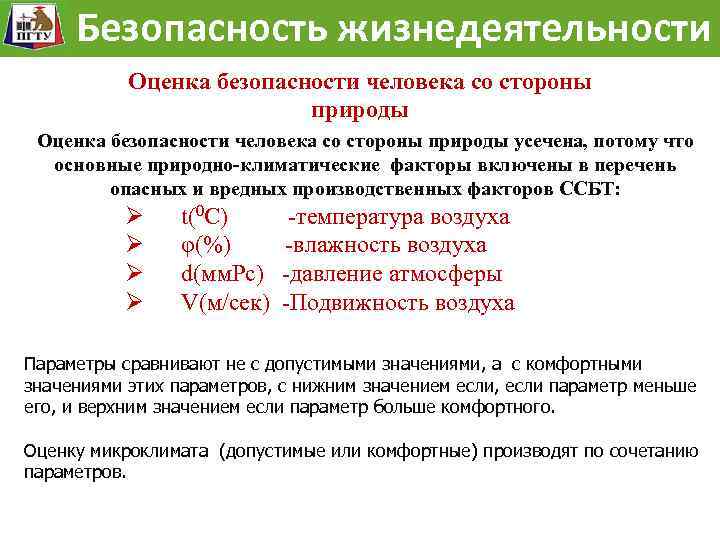 ПГТУ

Безопасность жизнедеятельности

Оценка безопасности человека со стороны природы

Оценка безопасности человека со стороны природы усечена, потому что основные природно-климатические факторы включены в перечень опасных и вредных производственных факторов ССБТ:

➢ t($^0$C) -температура воздуха
➢ φ(%) -влажность воздуха
➢ d(ммРс) -давление атмосферы
➢ V(м/сек) -Подвижность воздуха

Параметры сравнивают не с допустимыми значениями, а с комфортными значениями этих параметров, с нижним значением если, если параметр меньше его, и верхним значением если параметр больше комфортного.

Оценку микроклимата (допустимые или комфортные) производят по сочетанию параметров.